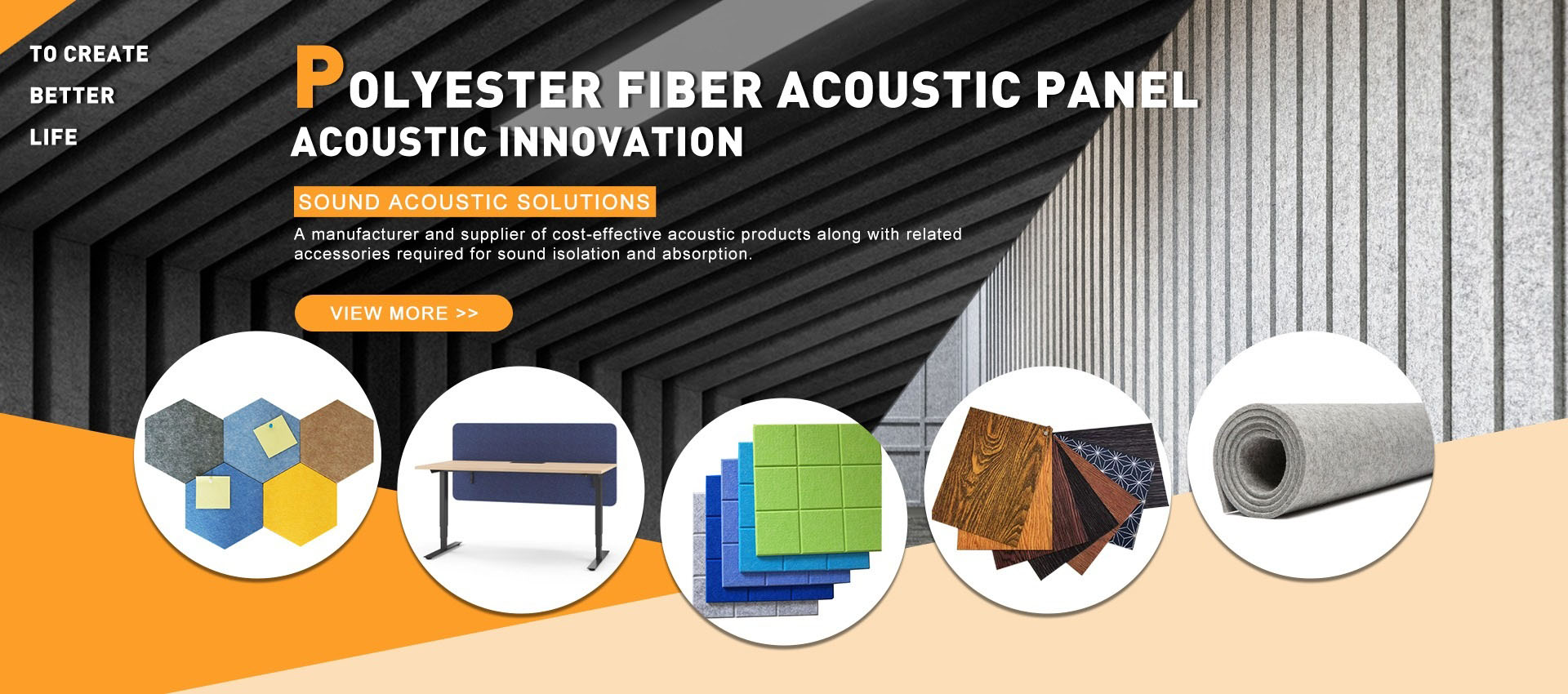 TO CREATE
BETTER
LIFE

POLYESTER FIBER ACOUSTIC PANEL
ACOUSTIC INNOVATION

SOUND ACOUSTIC SOLUTIONS

A manufacturer and supplier of cost-effective acoustic products along with related accessories required for sound isolation and absorption.

VIEW MORE >>